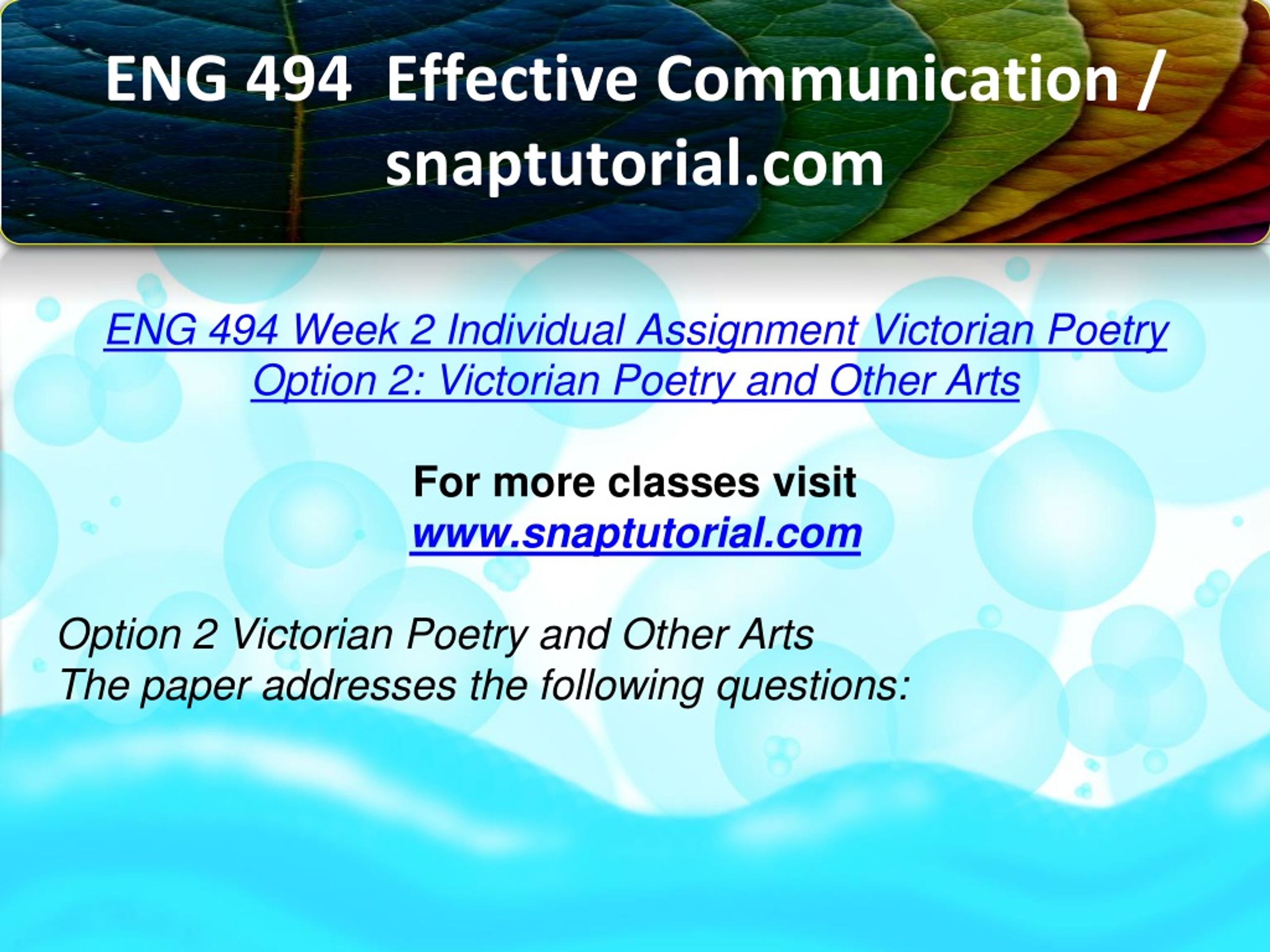 ENG 494 Effective Communication / snaptutorial.com

ENG 494 Week 2 Individual Assignment Victorian Poetry Option 2: Victorian Poetry and Other Arts

For more classes visit
www.snaptutorial.com

Option 2 Victorian Poetry and Other Arts
The paper addresses the following questions: